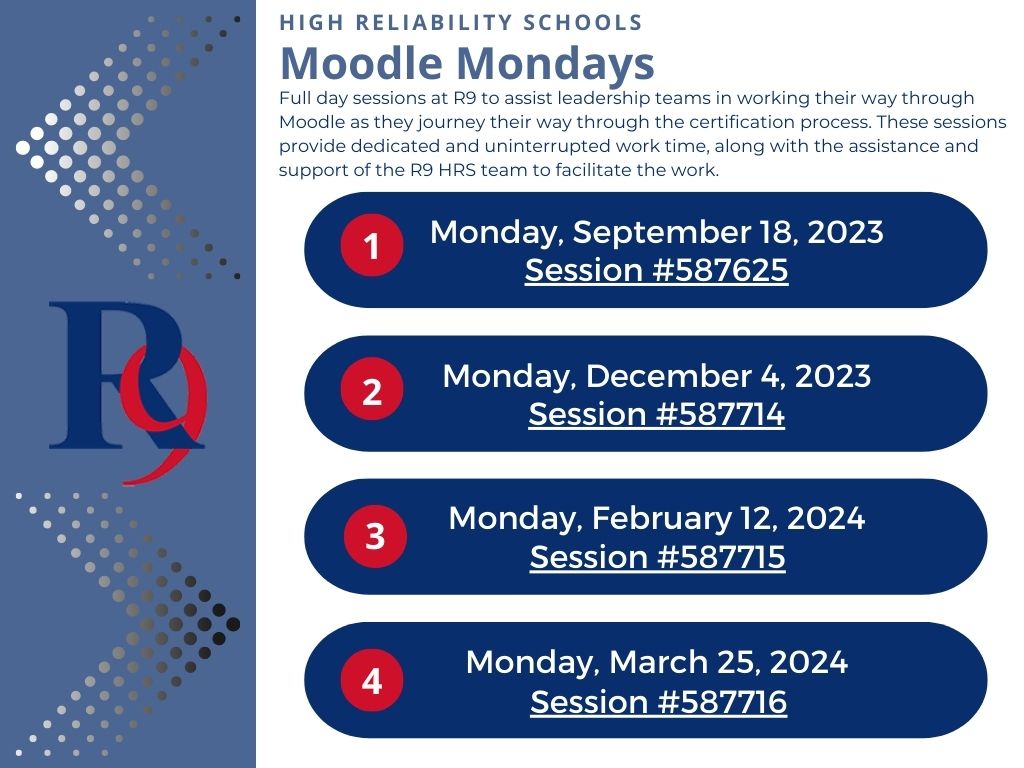 R9

HIGH RELIABILITY SCHOOLS
Moodle Mondays
Full day sessions at R9 to assist leadership teams in working their way through Moodle as they journey their way through the certification process. These sessions provide dedicated and uninterrupted work time, along with the assistance and support of the R9 HRS team to facilitate the work.

1 Monday, September 18, 2023
Session #587625

2 Monday, December 4, 2023
Session #587714

3 Monday, February 12, 2024
Session #587715

4 Monday, March 25, 2024
Session #587716